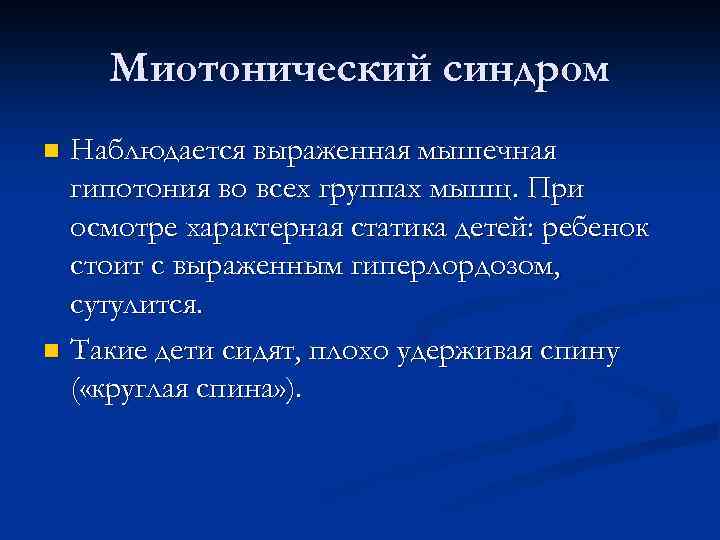 Миотонический синдром

Наблюдается выраженная мышечная гипотония во всех группах мышц. При осмотре характерная статика детей: ребенок стоит с выраженным гиперлордозом, сутулится.

Такие дети сидят, плохо удерживая спину («круглая спина»).